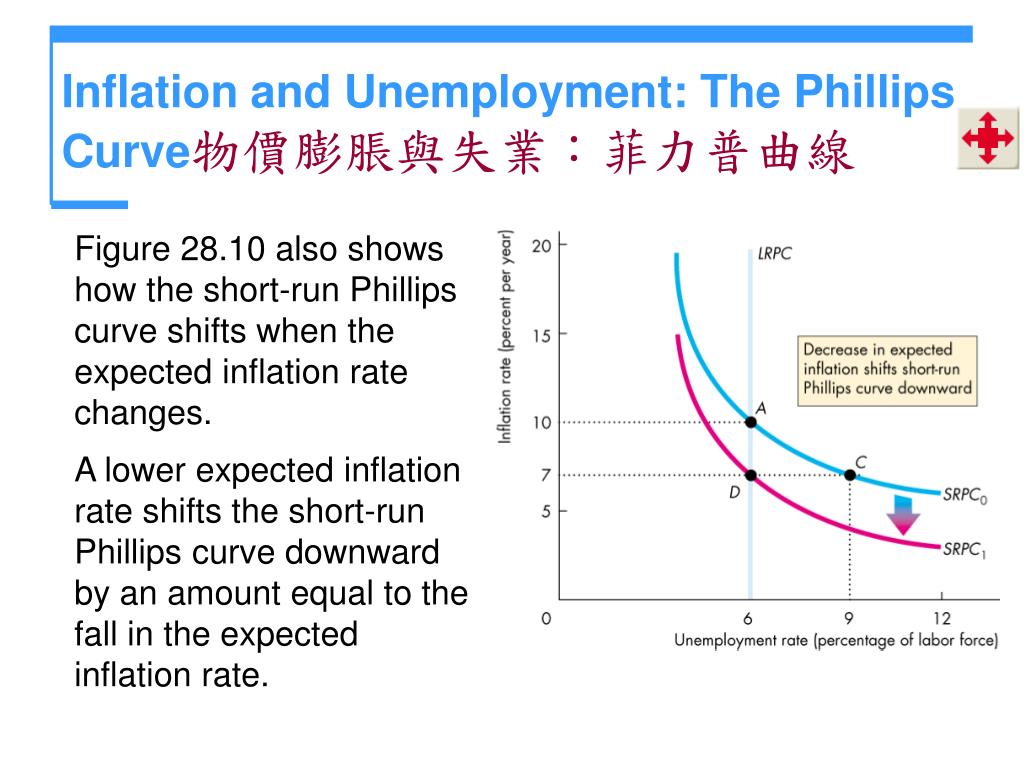 Inflation and Unemployment: The Phillips Curve物價膨脹與失業：菲力普曲線

Figure 28.10 also shows how the short-run Phillips curve shifts when the expected inflation rate changes.

A lower expected inflation rate shifts the short-run Phillips curve downward by an amount equal to the fall in the expected inflation rate.

Inflation rate (percent per year)
20
15
10
7
5
0
LRPC
Decrease in expected inflation shifts short-run Phillips curve downward
A
C
D
$SRPC_0$
$SRPC_1$
6
9
12
Unemployment rate (percentage of labor force)